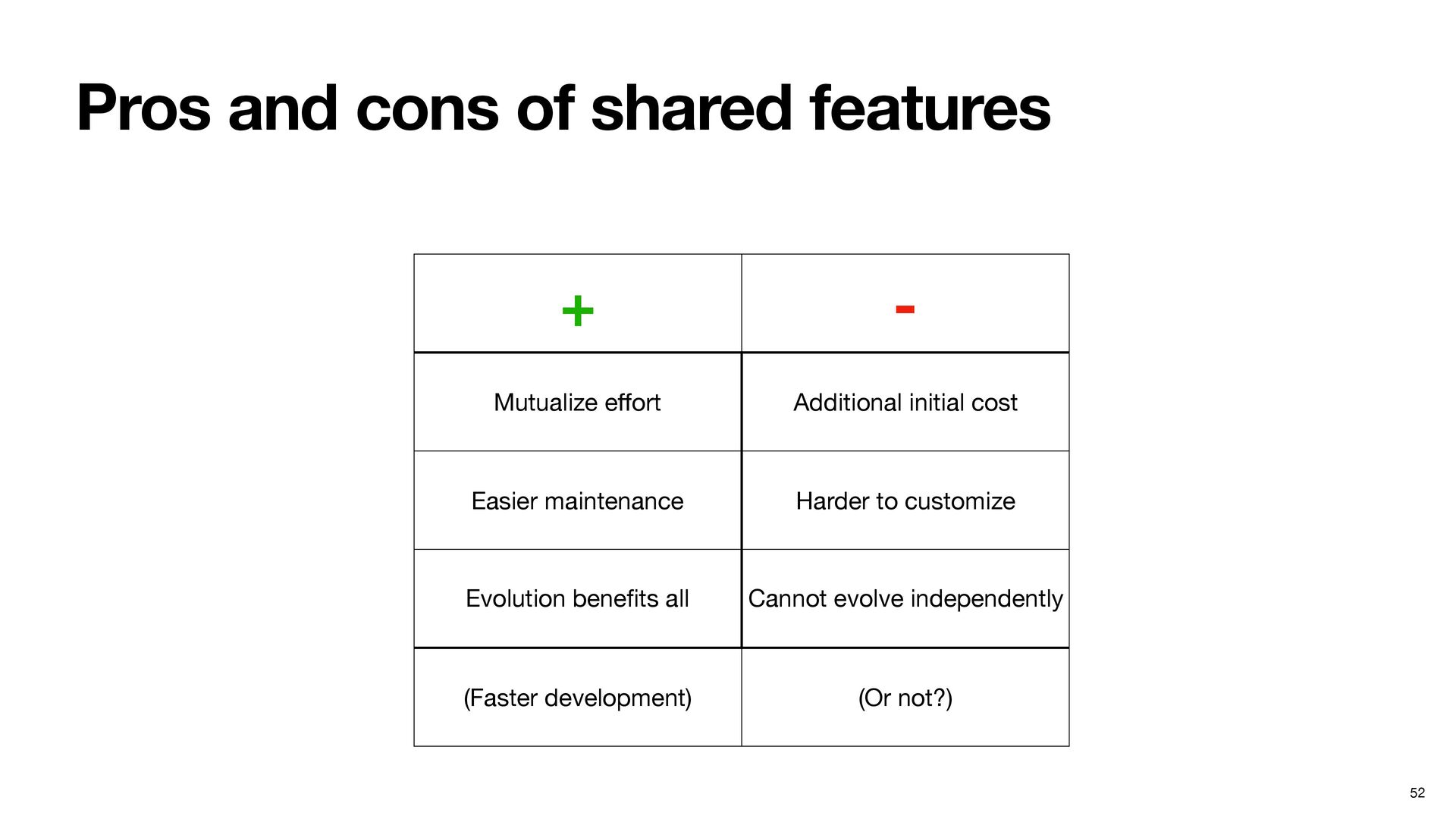 Pros and cons of shared features

| + | - |
|---|---|
| Mutualize effort | Additional initial cost |
| Easier maintenance | Harder to customize |
| Evolution benefits all | Cannot evolve independently |
| (Faster development) | (Or not?) |

52